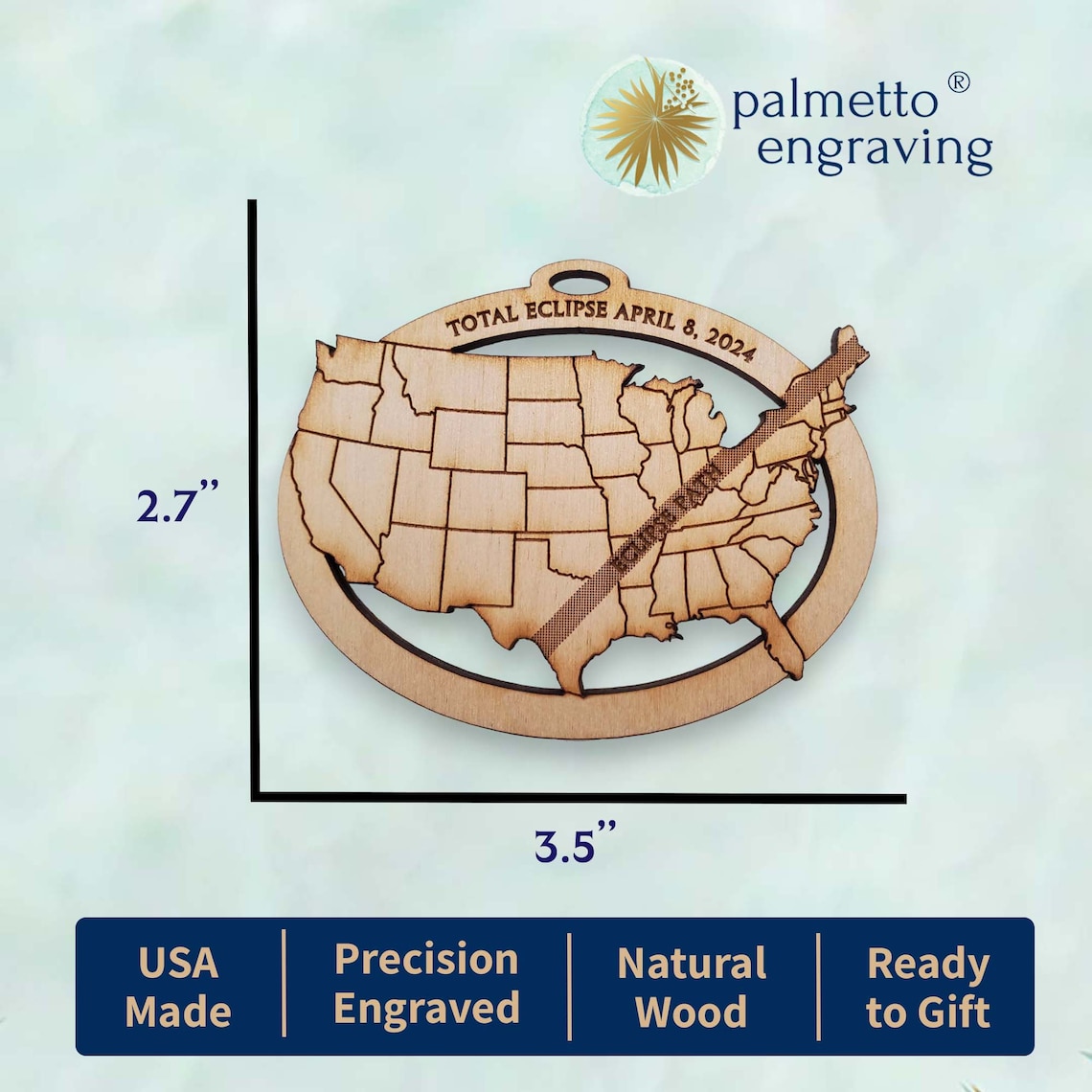 palmetto® engraving

TOTAL ECLIPSE APRIL 8, 2024

ECLIPSE PATH

2.7"

3.5"

USA Made

Precision Engraved

Natural Wood

Ready to Gift